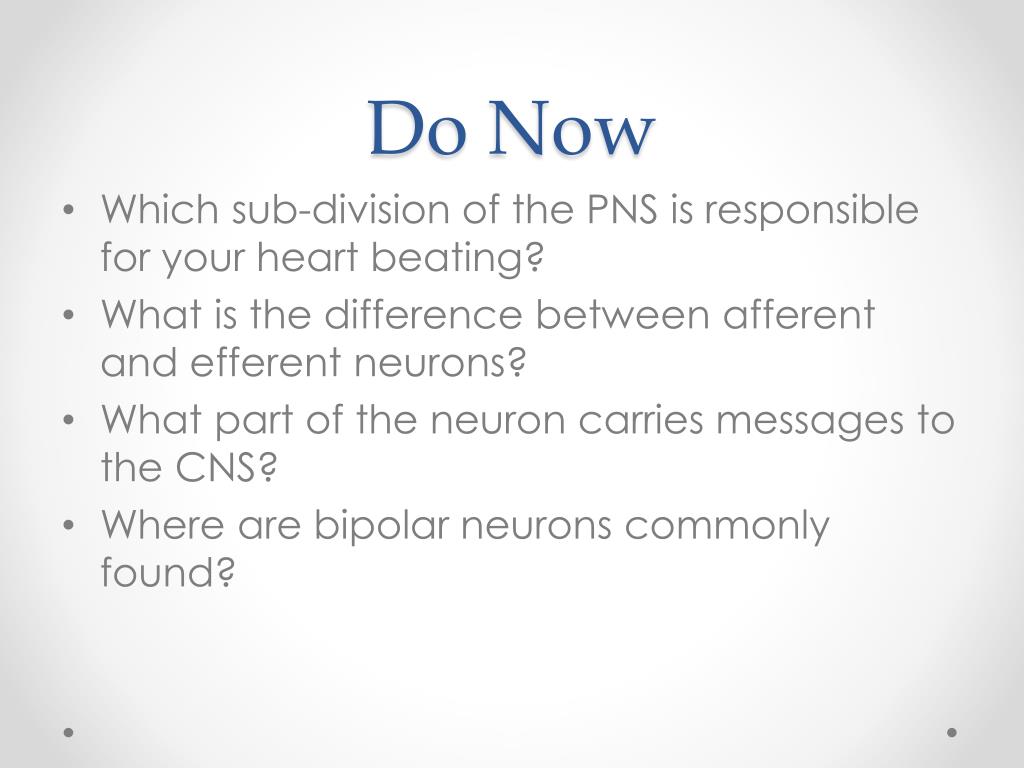 Do Now

• Which sub-division of the PNS is responsible for your heart beating?
• What is the difference between afferent and efferent neurons?
• What part of the neuron carries messages to the CNS?
• Where are bipolar neurons commonly found?